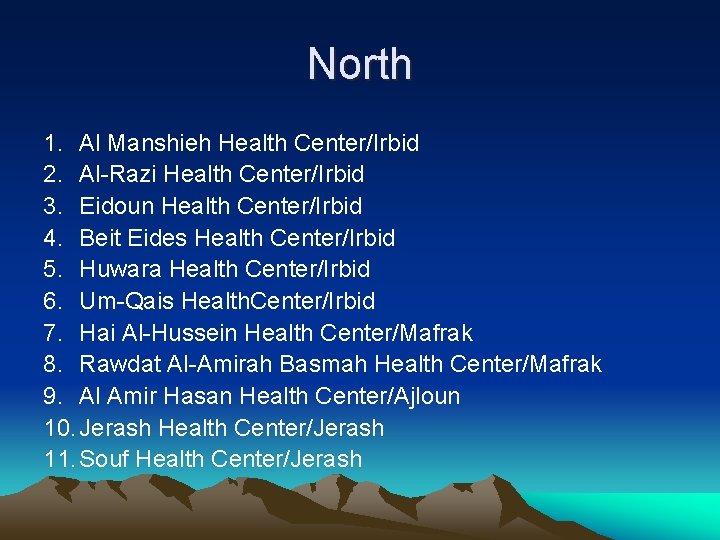 North

1. Al Manshieh Health Center/Irbid
2. Al-Razi Health Center/Irbid
3. Eidoun Health Center/Irbid
4. Beit Eides Health Center/Irbid
5. Huwara Health Center/Irbid
6. Um-Qais HealthCenter/Irbid
7. Hai Al-Hussein Health Center/Mafrak
8. Rawdat Al-Amirah Basmah Health Center/Mafrak
9. Al Amir Hasan Health Center/Ajloun
10. Jerash Health Center/Jerash
11. Souf Health Center/Jerash